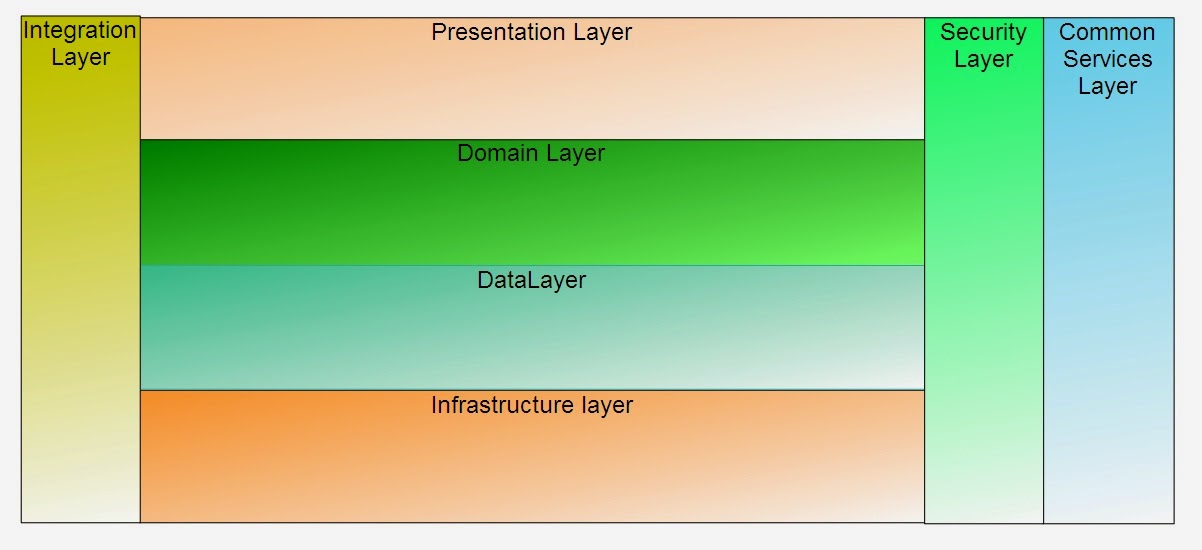 Integration Layer

Presentation Layer

Domain Layer

DataLayer

Infrastructure layer

Security Layer

Common Services Layer